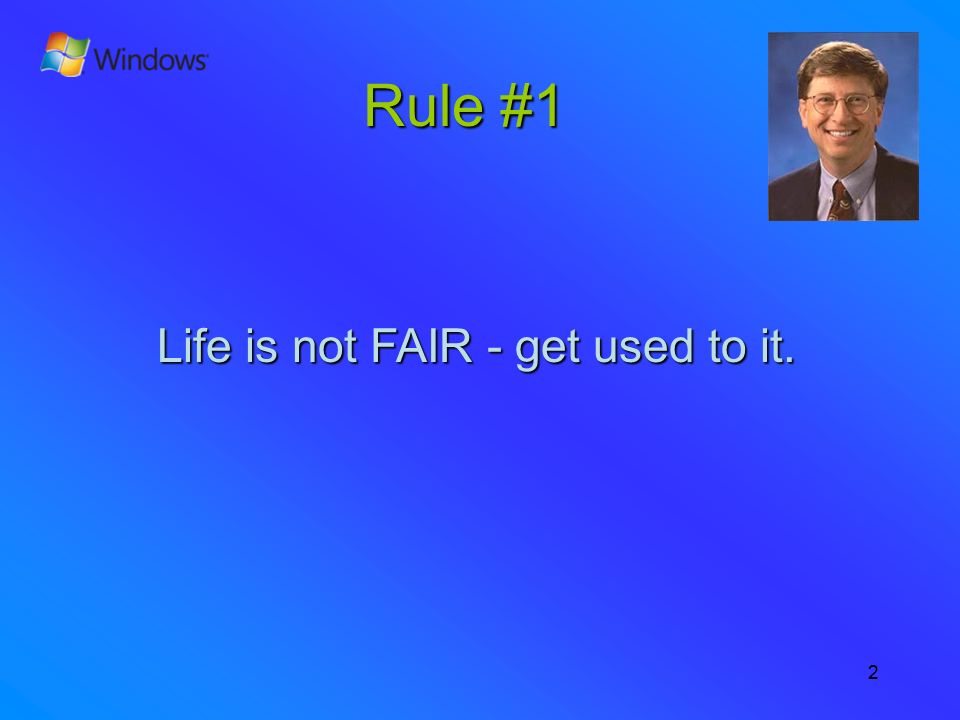 Windows

Rule #1

Life is not FAIR - get used to it.

2